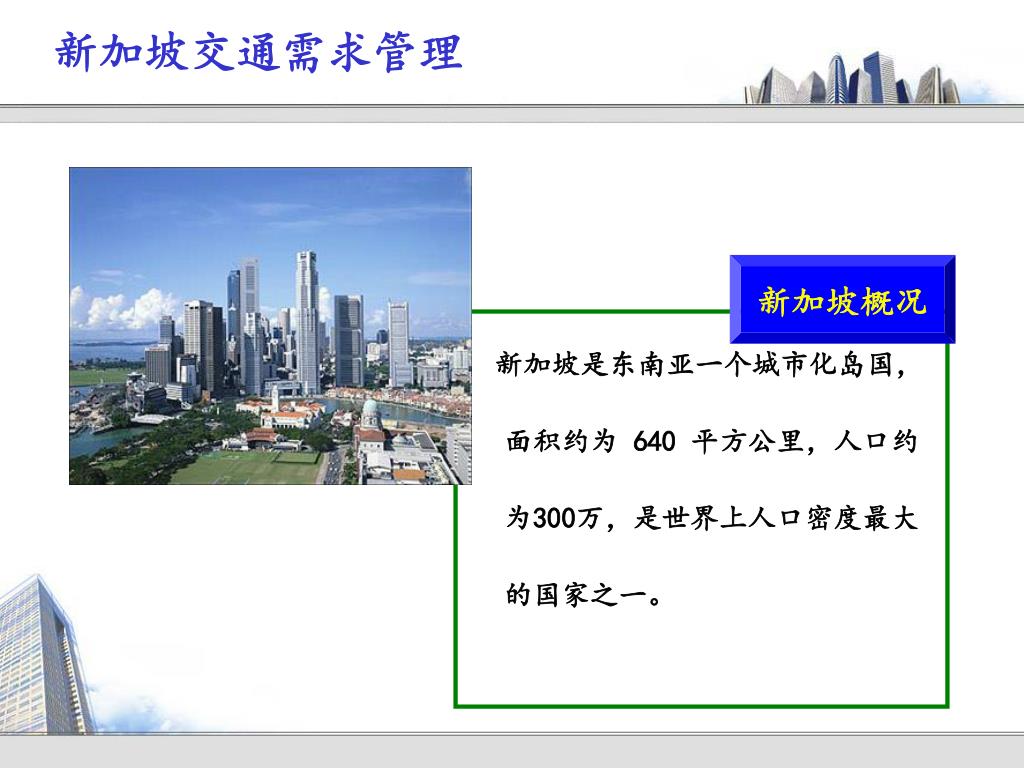 新加坡交通需求管理

新加坡概况

新加坡是东南亚一个城市化岛国，面积约为 640 平方公里，人口约为300万，是世界上人口密度最大的国家之一。